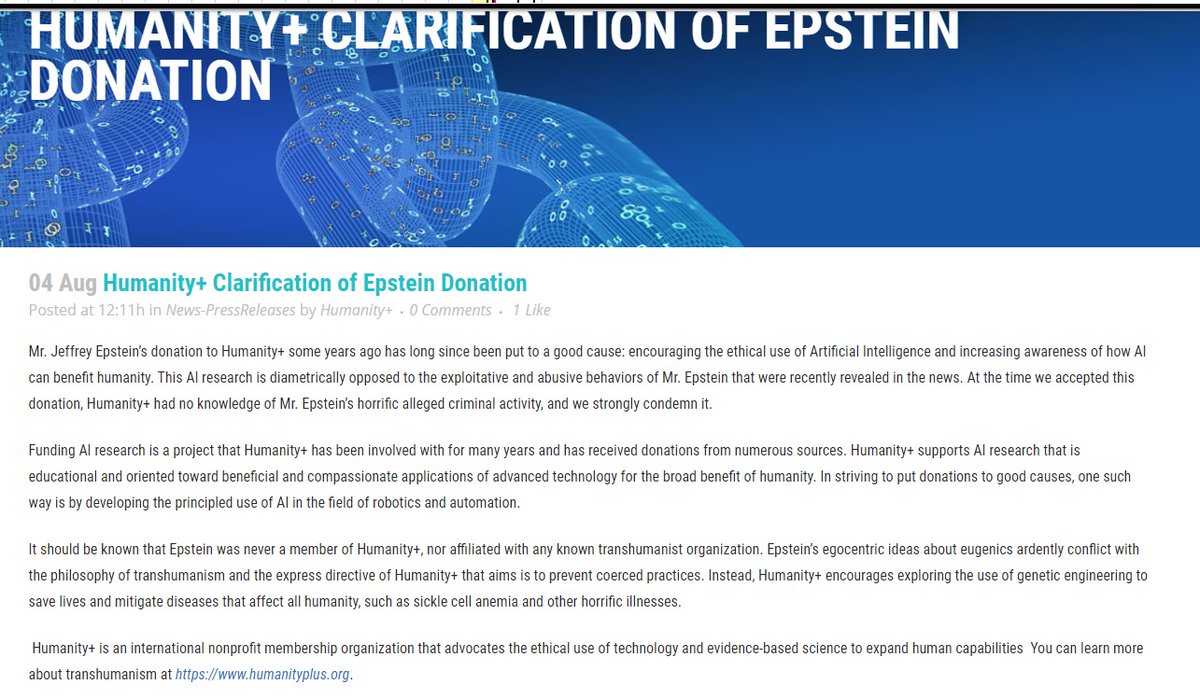 HUMANITY+ CLARIFICATION OF EPSTEIN DONATION

04 Aug Humanity+ Clarification of Epstein Donation

Posted at 12:11h in News-PressReleases by Humanity+ • 0 Comments • 1 Like

Mr. Jeffrey Epstein's donation to Humanity+ some years ago has long since been put to a good cause: encouraging the ethical use of Artificial Intelligence and increasing awareness of how AI can benefit humanity. This AI research is diametrically opposed to the exploitative and abusive behaviors of Mr. Epstein that were recently revealed in the news. At the time we accepted this donation, Humanity+ had no knowledge of Mr. Epstein's horrific alleged criminal activity, and we strongly condemn it.

Funding AI research is a project that Humanity+ has been involved with for many years and has received donations from numerous sources. Humanity+ supports AI research that is educational and oriented toward beneficial and compassionate applications of advanced technology for the broad benefit of humanity. In striving to put donations to good causes, one such way is by developing the principled use of AI in the field of robotics and automation.

It should be known that Epstein was never a member of Humanity+, nor affiliated with any known transhumanist organization. Epstein's egocentric ideas about eugenics ardently conflict with the philosophy of transhumanism and the express directive of Humanity+ that aims is to prevent coerced practices. Instead, Humanity+ encourages exploring the use of genetic engineering to save lives and mitigate diseases that affect all humanity, such as sickle cell anemia and other horrific illnesses.

Humanity+ is an international nonprofit membership organization that advocates the ethical use of technology and evidence-based science to expand human capabilities You can learn more about transhumanism at https://www.humanityplus.org.